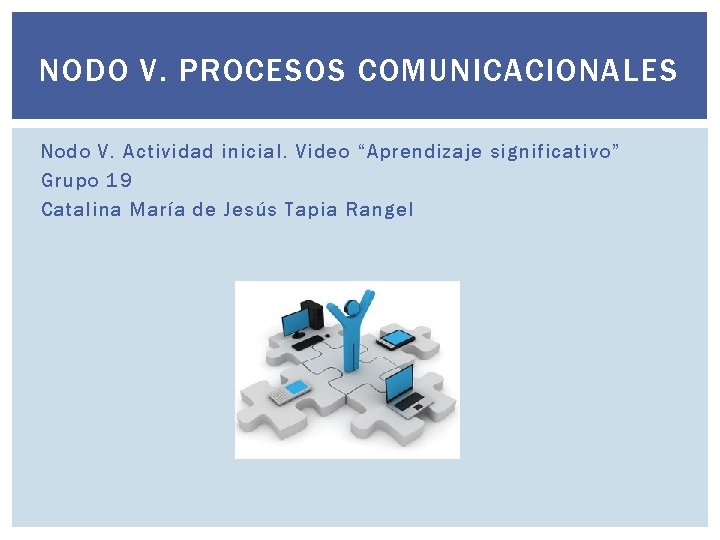 NODO V. PROCESOS COMUNICACIONALES

Nodo V. Actividad inicial. Video “Aprendizaje significativo”
Grupo 19
Catalina María de Jesús Tapia Rangel